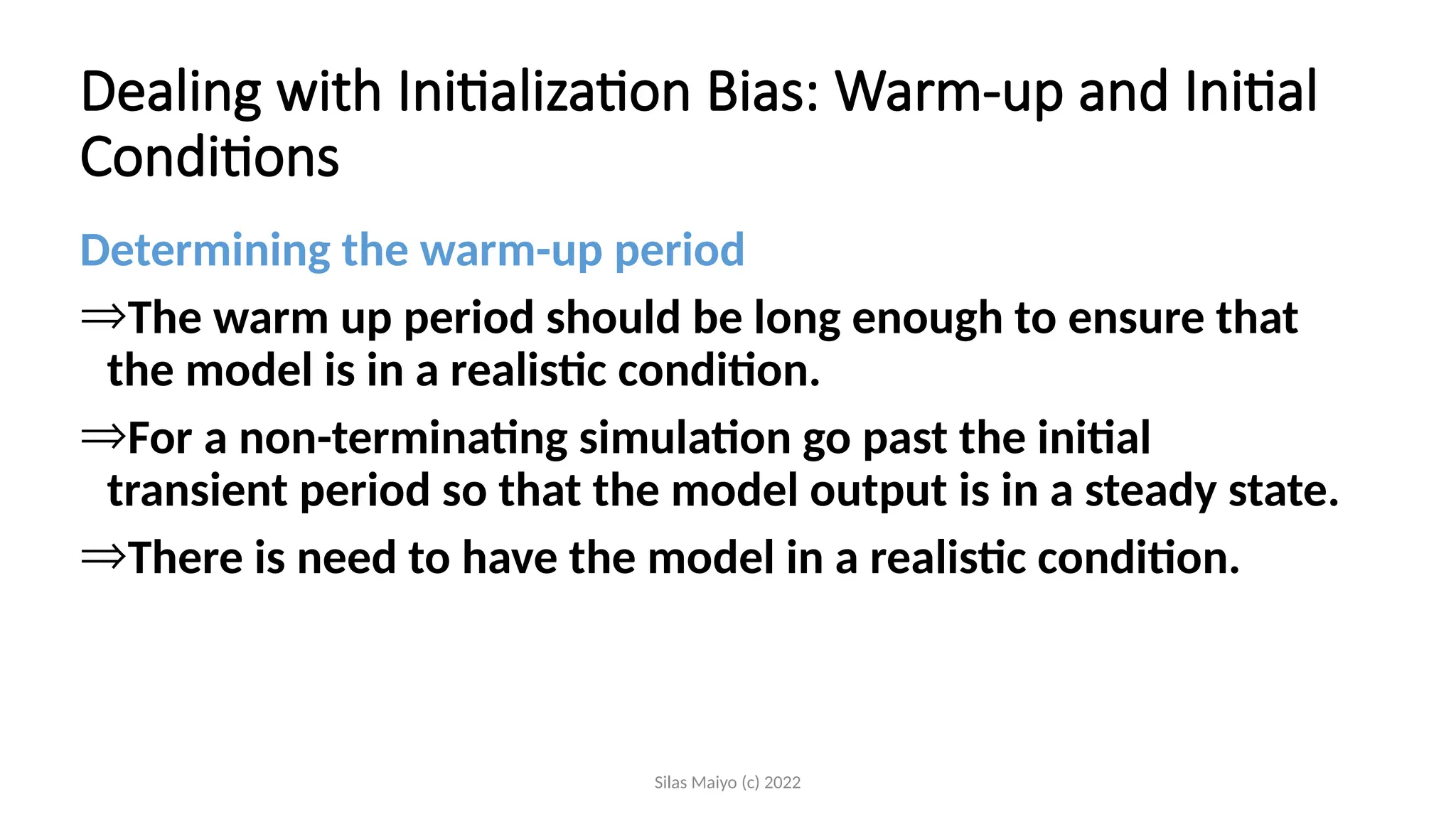 Dealing with Initialization Bias: Warm-up and Initial Conditions

Determining the warm-up period

⇒The warm up period should be long enough to ensure that the model is in a realistic condition.

⇒For a non-terminating simulation go past the initial transient period so that the model output is in a steady state.

⇒There is need to have the model in a realistic condition.

Silas Maiyo (c) 2022